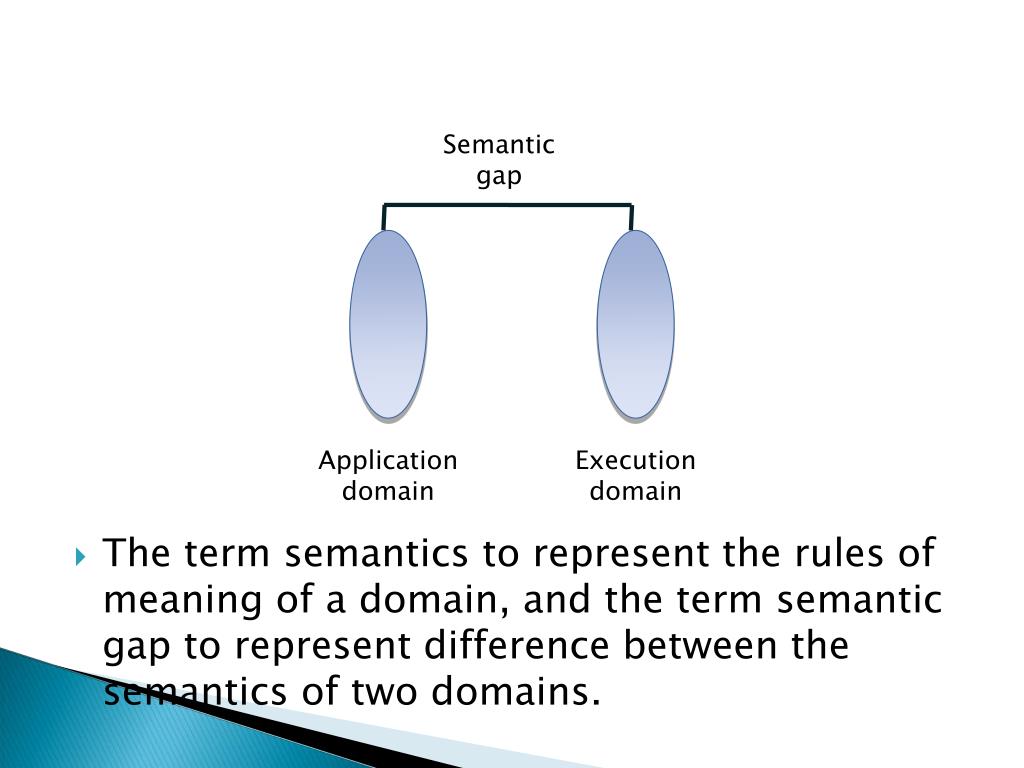 Semantic gap

Application domain

Execution domain

The term semantics to represent the rules of meaning of a domain, and the term semantic gap to represent difference between the semantics of two domains.